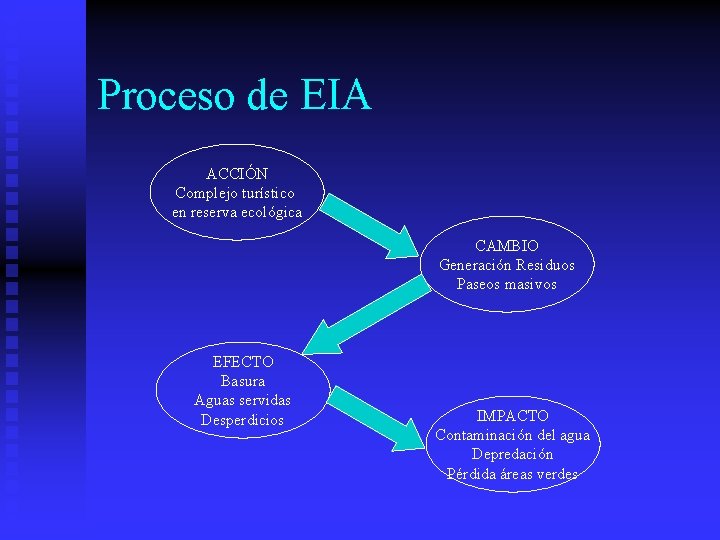 Proceso de EIA

ACCIÓN
Complejo turístico
en reserva ecológica

CAMBIO
Generación Residuos
Paseos masivos

EFECTO
Basura
Aguas servidas
Desperdicios

IMPACTO
Contaminación del agua
Depredación
Pérdida áreas verdes